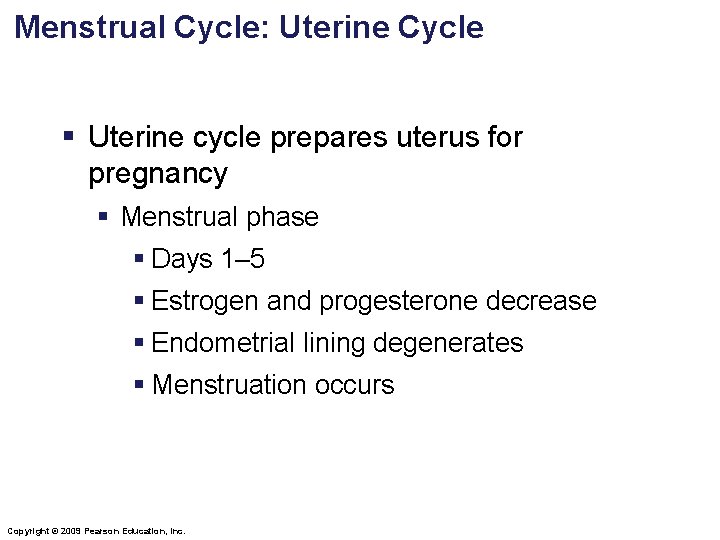 Menstrual Cycle: Uterine Cycle

▪ Uterine cycle prepares uterus for pregnancy
▪ Menstrual phase
▪ Days 1–5
▪ Estrogen and progesterone decrease
▪ Endometrial lining degenerates
▪ Menstruation occurs

Copyright © 2009 Pearson Education, Inc.